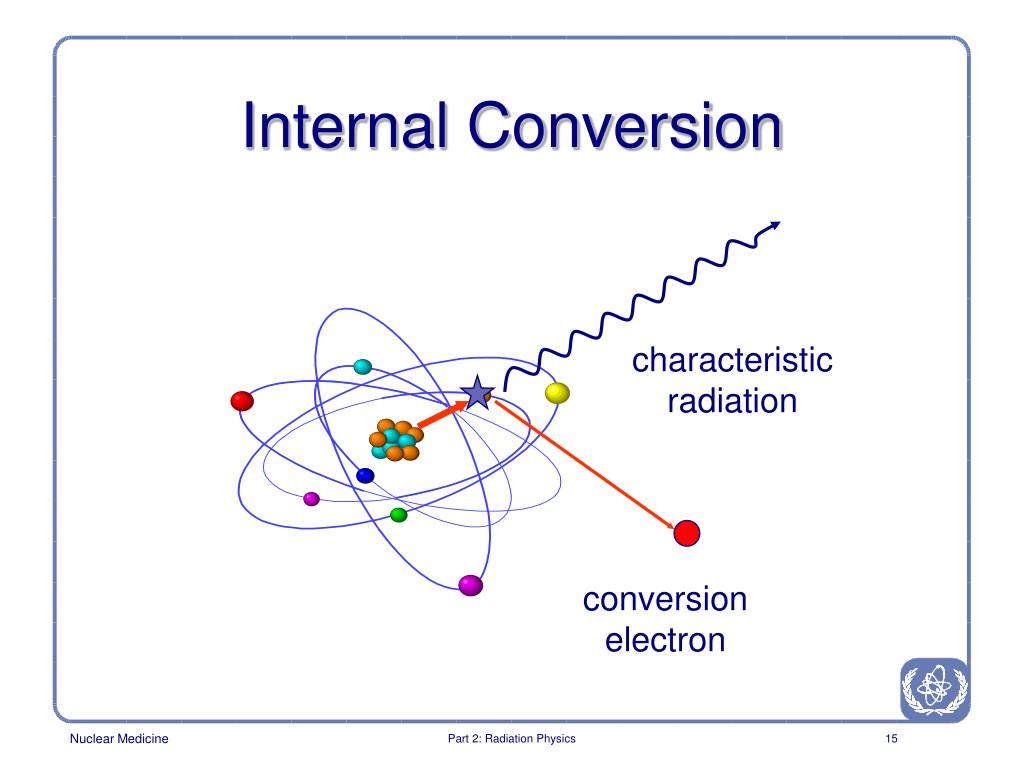 Internal Conversion

characteristic radiation

conversion electron

Nuclear Medicine

Part 2: Radiation Physics

15